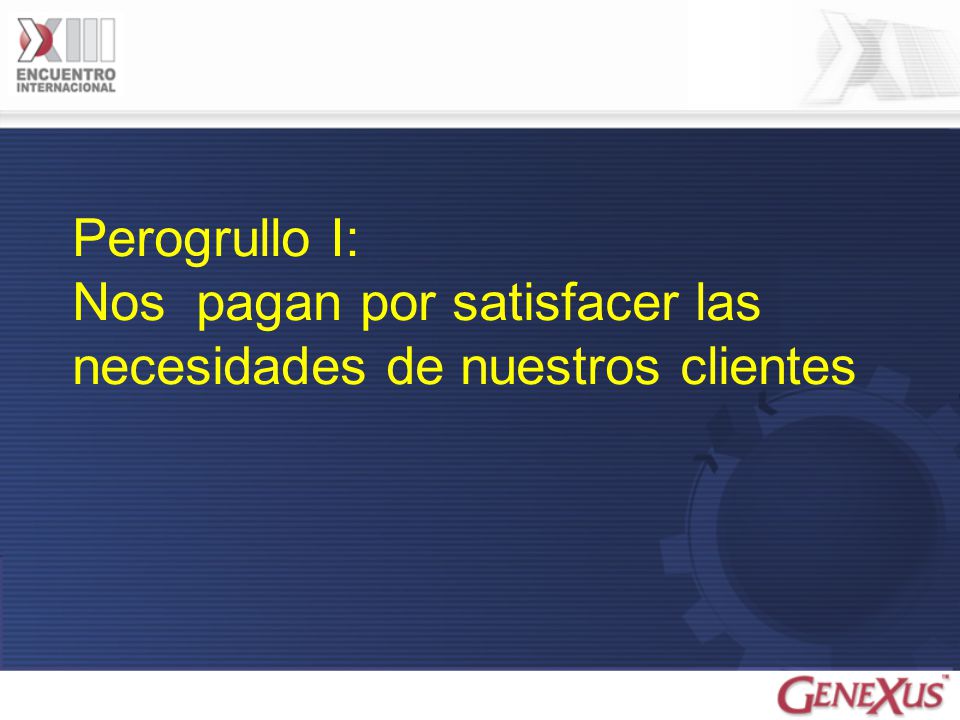 XIII
ENCUENTRO
INTERNACIONAL

Perogrullo I:
Nos pagan por satisfacer las necesidades de nuestros clientes

GENEXUS™